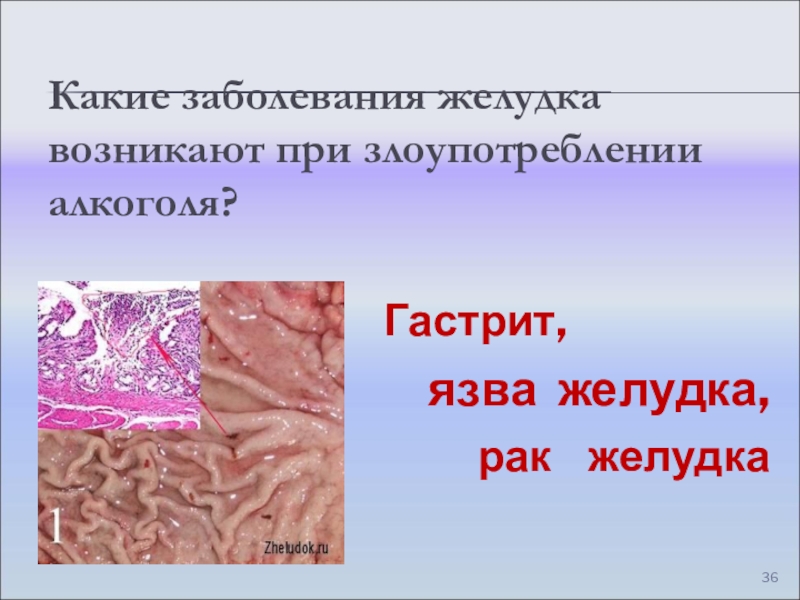 Какие заболевания желудка возникают при злоупотреблении алкоголя?

1

Zheludok.ru

Гастрит,

язва желудка,

рак желудка

36